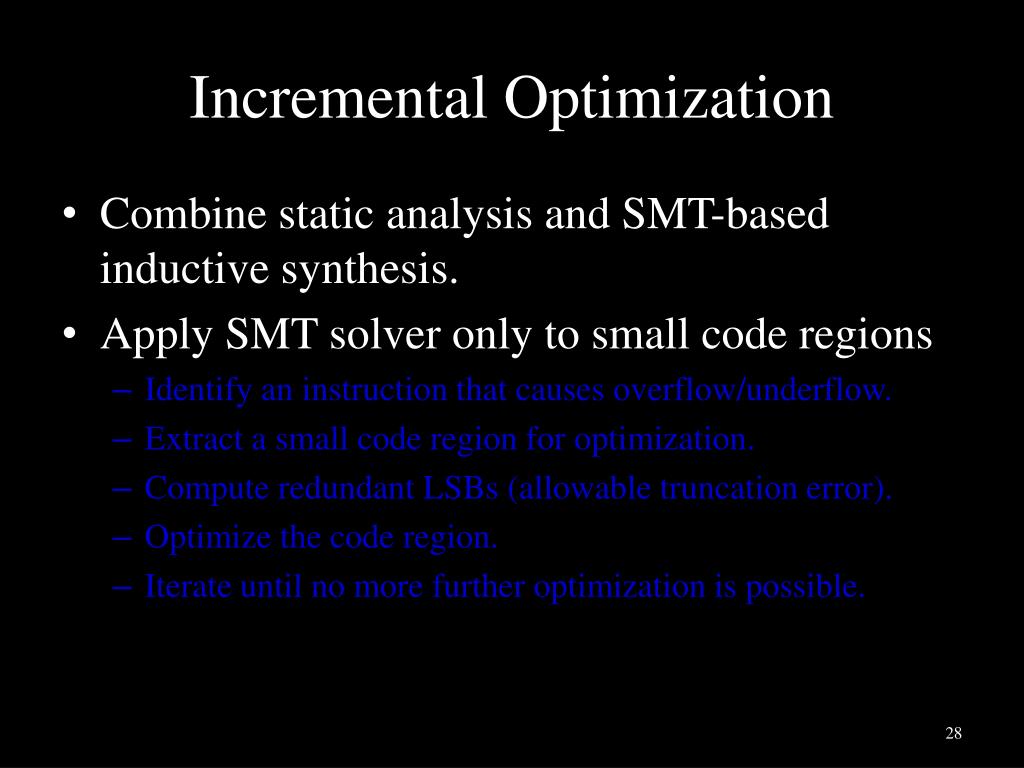 Incremental Optimization

• Combine static analysis and SMT-based inductive synthesis.
• Apply SMT solver only to small code regions
– Identify an instruction that causes overflow/underflow.
– Extract a small code region for optimization.
– Compute redundant LSBs (allowable truncation error).
– Optimize the code region.
– Iterate until no more further optimization is possible.

28